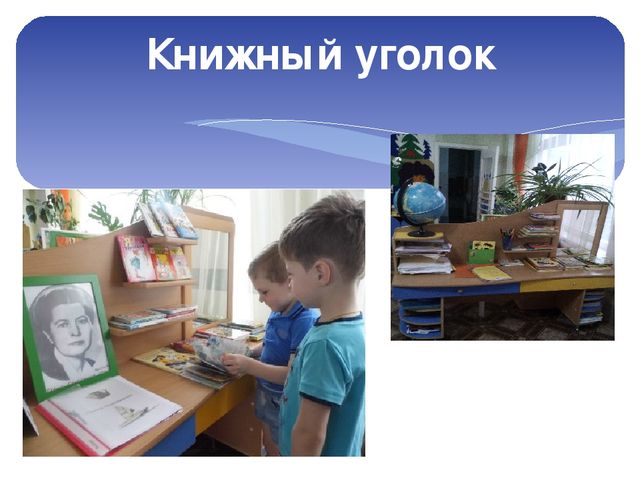 Книжный уголок